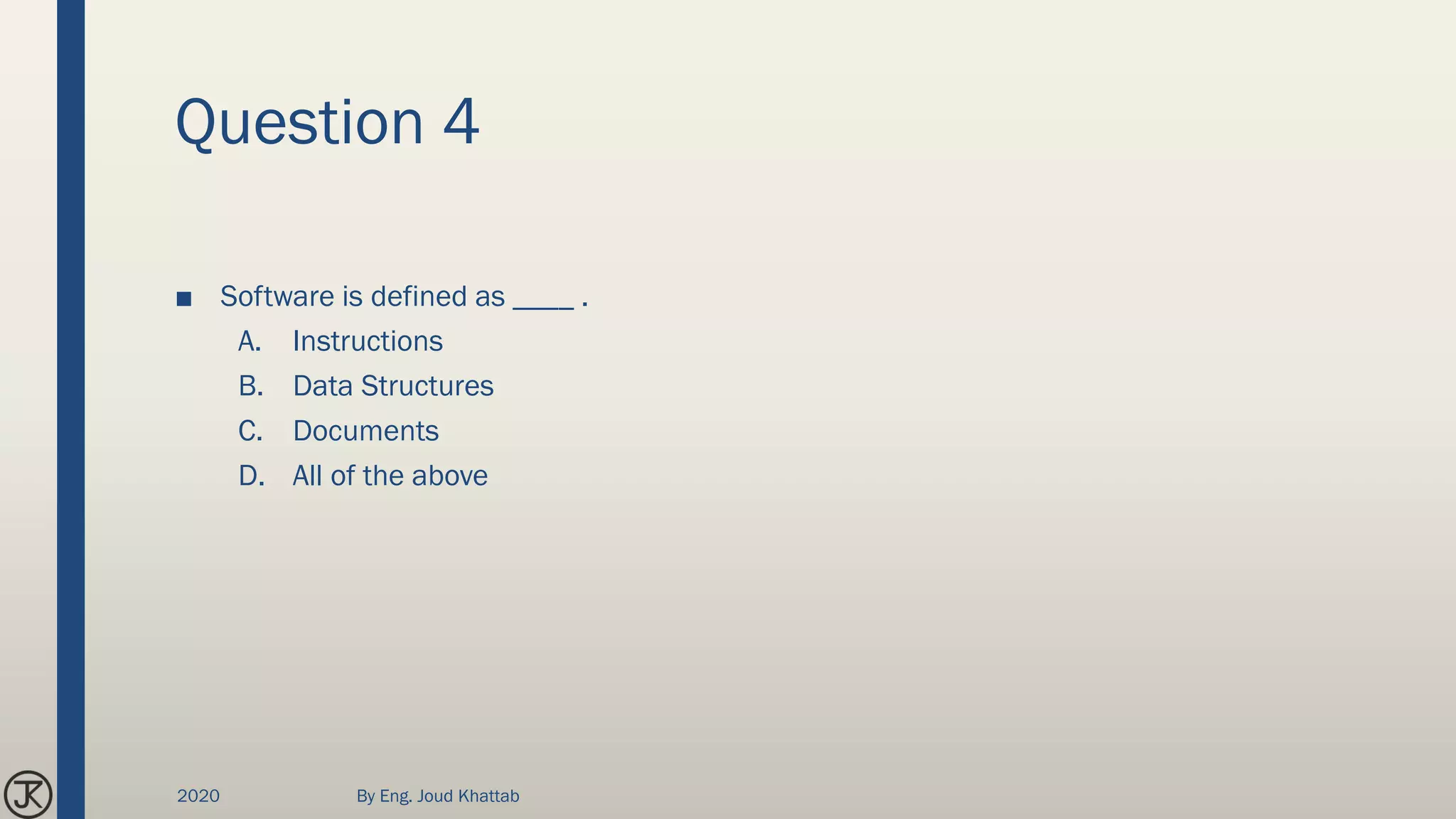 Question 4

■ Software is defined as ____ .

A. Instructions

B. Data Structures

C. Documents

D. All of the above

JK

2020

By Eng. Joud Khattab